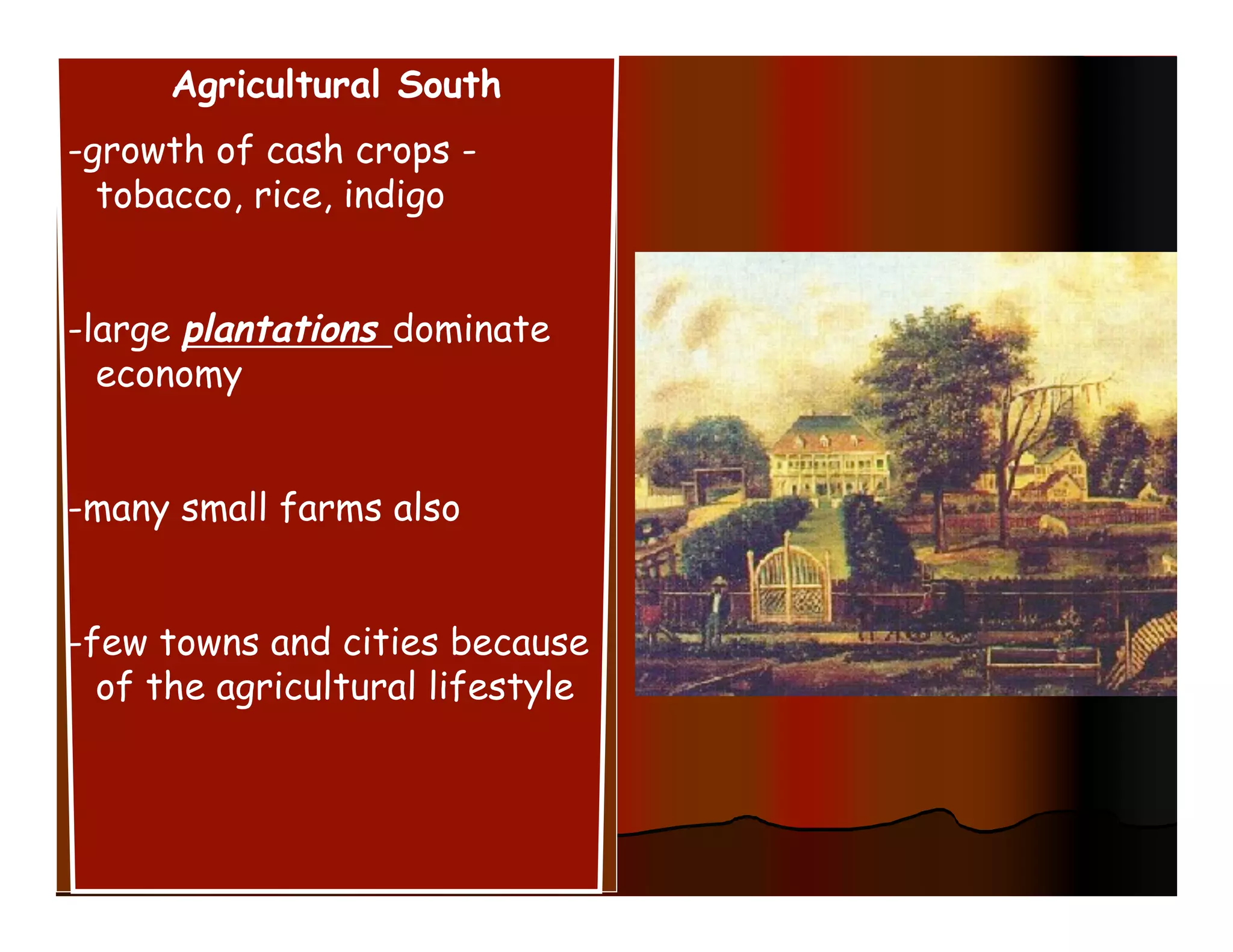 Agricultural South

-growth of cash crops - tobacco, rice, indigo

-large plantations dominate economy

-many small farms also

-few towns and cities because of the agricultural lifestyle